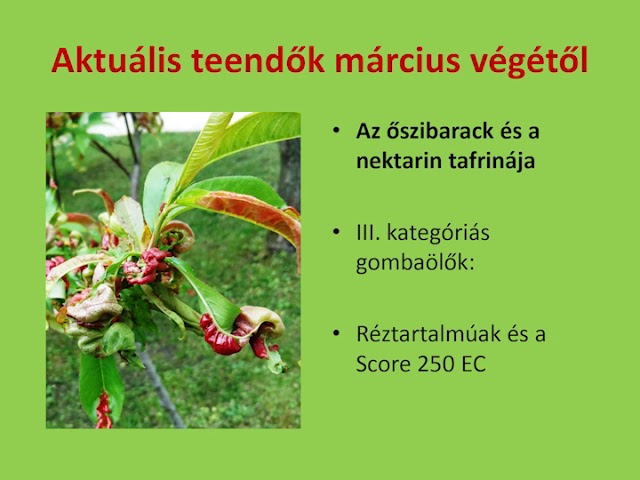 Aktuális teendők március végétől

• Az őszibarack és a nektarin tafrinája

• III. kategóriás gombaölők:

• Réztartalmúak és a Score 250 EC